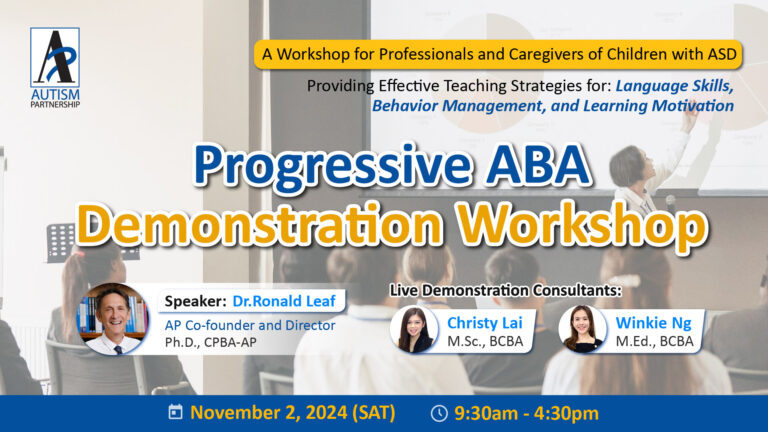 AP
AUTISM PARTNERSHIP

A Workshop for Professionals and Caregivers of Children with ASD

Providing Effective Teaching Strategies for: Language Skills, Behavior Management, and Learning Motivation

Progressive ABA Demonstration Workshop

Speaker: Dr.Ronald Leaf
AP Co-founder and Director
Ph.D., CPBA-AP

Live Demonstration Consultants:

Christy Lai
M.Sc., BCBA

Winkie Ng
M.Ed., BCBA

November 2, 2024 (SAT)

9:30am - 4:30pm